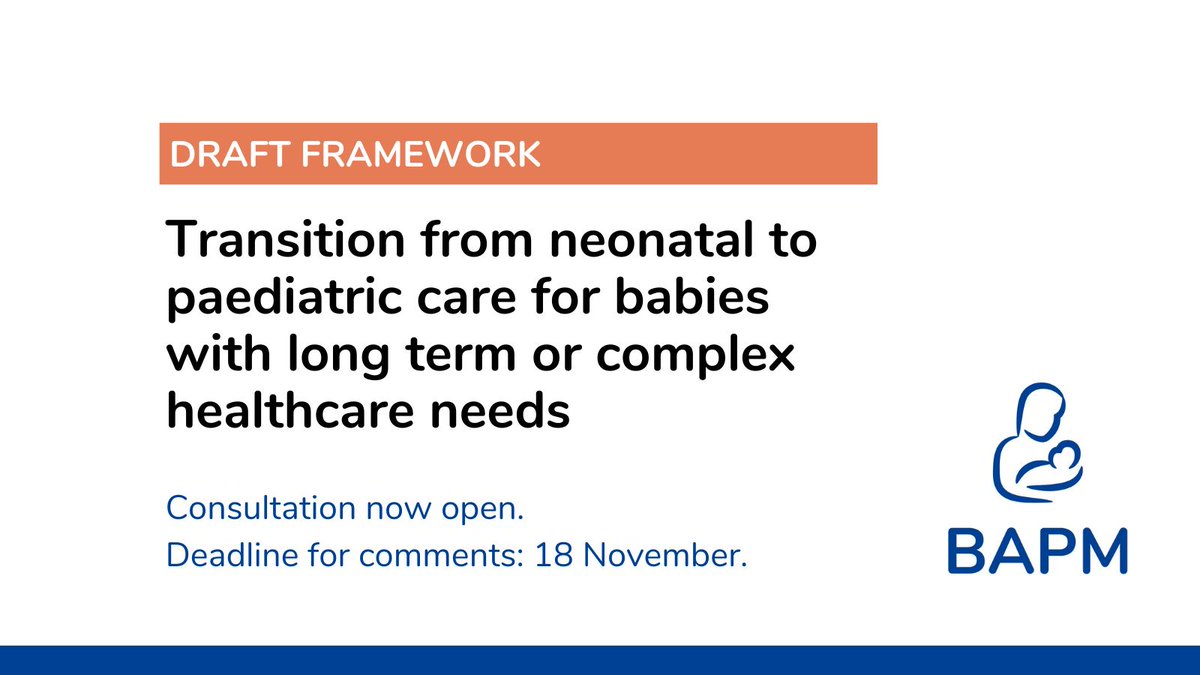 DRAFT FRAMEWORK

Transition from neonatal to paediatric care for babies with long term or complex healthcare needs

Consultation now open.
Deadline for comments: 18 November.

BAPM